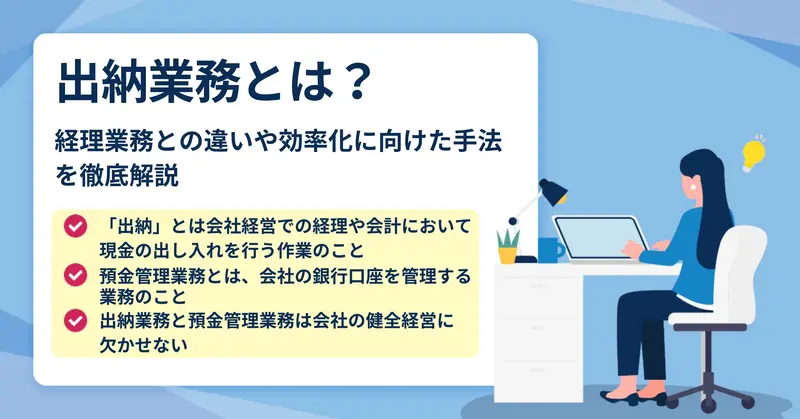 出納業務とは？

経理業務との違いや効率化に向けた手法を徹底解説

「出納」とは会社経営での経理や会計において現金の出し入れを行う作業のこと

預金管理業務とは、会社の銀行口座を管理する業務のこと

出納業務と預金管理業務は会社の健全経営に欠かせない